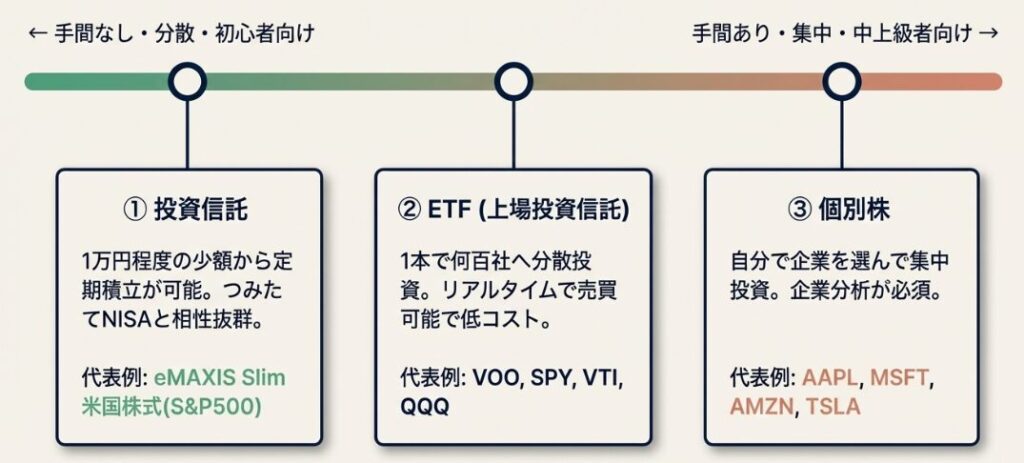 ← 手間なし・分散・初心者向け

手間あり・集中・中上級者向け →

① 投資信託

1万円程度の少額から定期積立が可能。つみたてNISAと相性抜群。

代表例: eMAXIS Slim 米国株式(S&P500)

② ETF (上場投資信託)

1本で何百社へ分散投資。リアルタイムで売買可能で低コスト。

代表例: VOO, SPY, VTI, QQQ

③ 個別株

自分で企業を選んで集中投資。企業分析が必須。

代表例: AAPL, MSFT, AMZN, TSLA